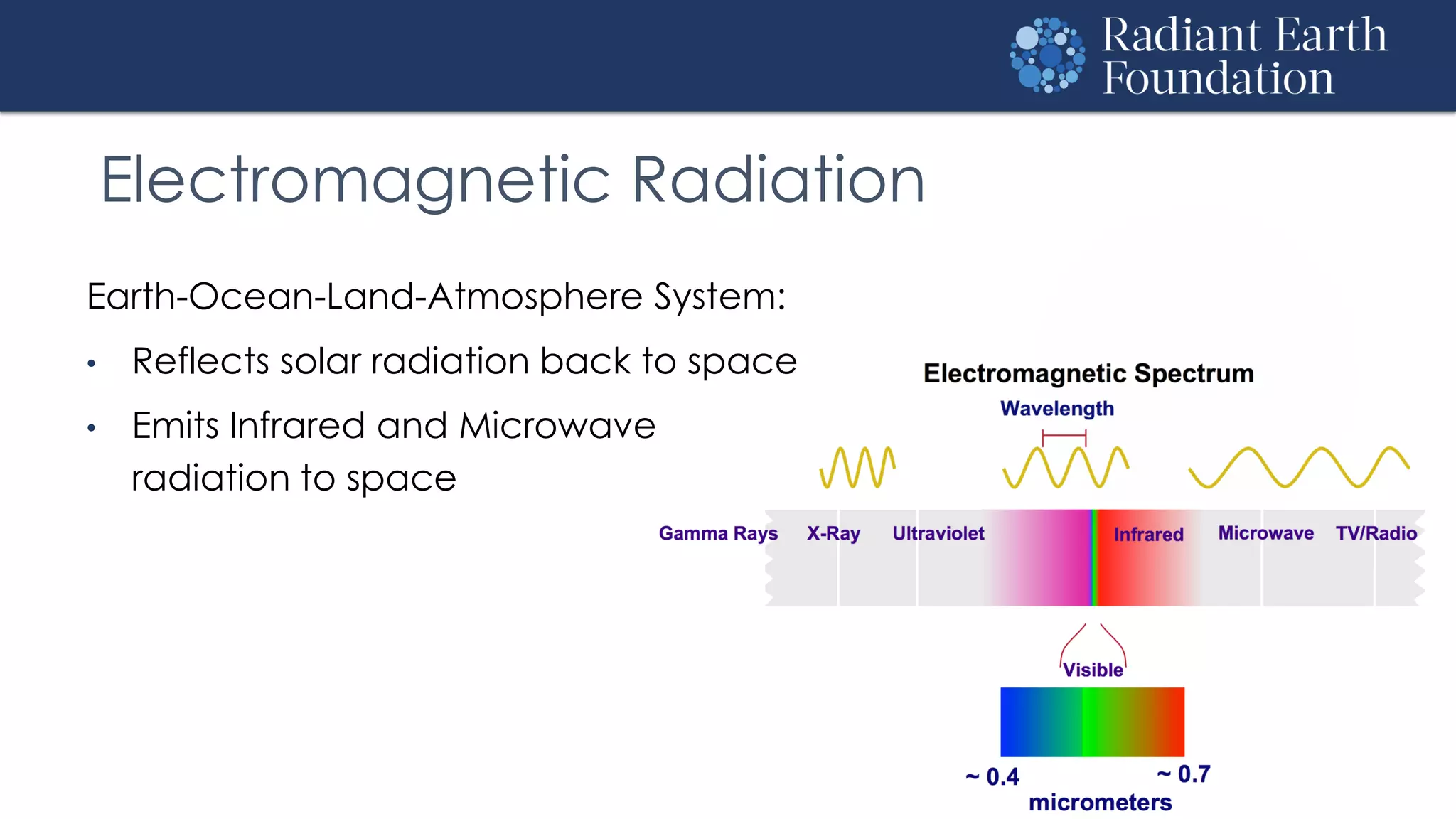 Radiant Earth Foundation

Electromagnetic Radiation

Earth-Ocean-Land-Atmosphere System:

• Reflects solar radiation back to space

• Emits Infrared and Microwave radiation to space

Electromagnetic Spectrum

Wavelength

Gamma Rays X-Ray Ultraviolet Infrared Microwave TV/Radio

Visible

~ 0.4 ~ 0.7
micrometers